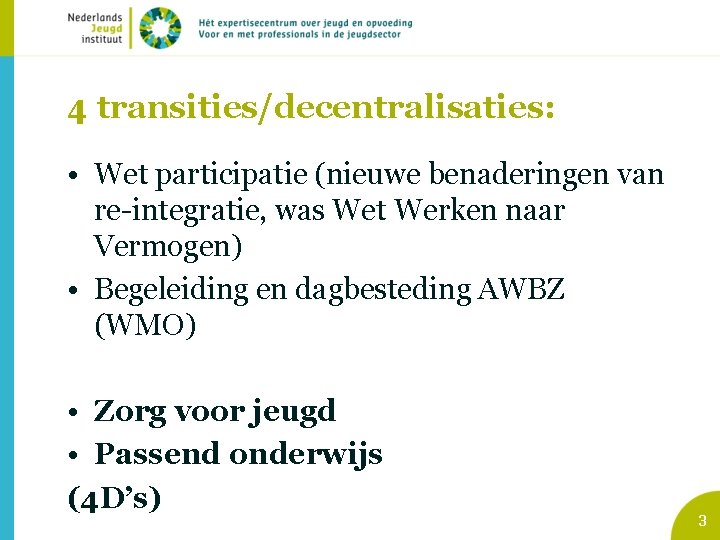 Nederlands Jeugd instituut

Hét expertisecentrum over jeugd en opvoeding
Voor en met professionals in de jeugdsector

4 transities/decentralisaties:

• Wet participatie (nieuwe benaderingen van re-integratie, was Wet Werken naar Vermogen)
• Begeleiding en dagbesteding AWBZ (WMO)

• Zorg voor jeugd
• Passend onderwijs
(4D's)

3